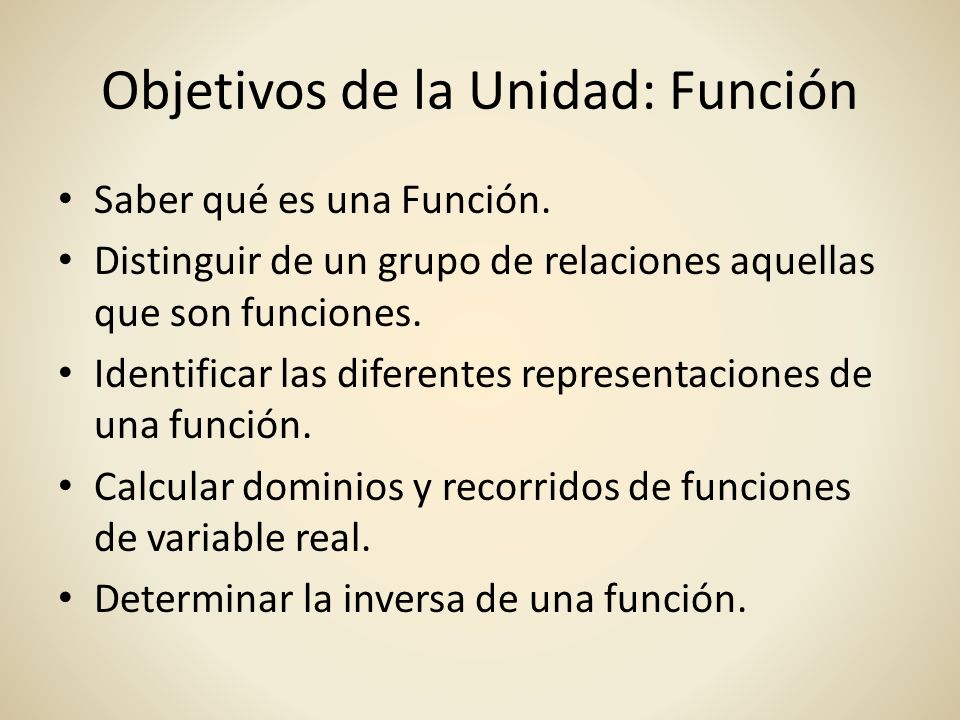 Objetivos de la Unidad: Función

• Saber qué es una Función.
• Distinguir de un grupo de relaciones aquellas que son funciones.
• Identificar las diferentes representaciones de una función.
• Calcular dominios y recorridos de funciones de variable real.
• Determinar la inversa de una función.